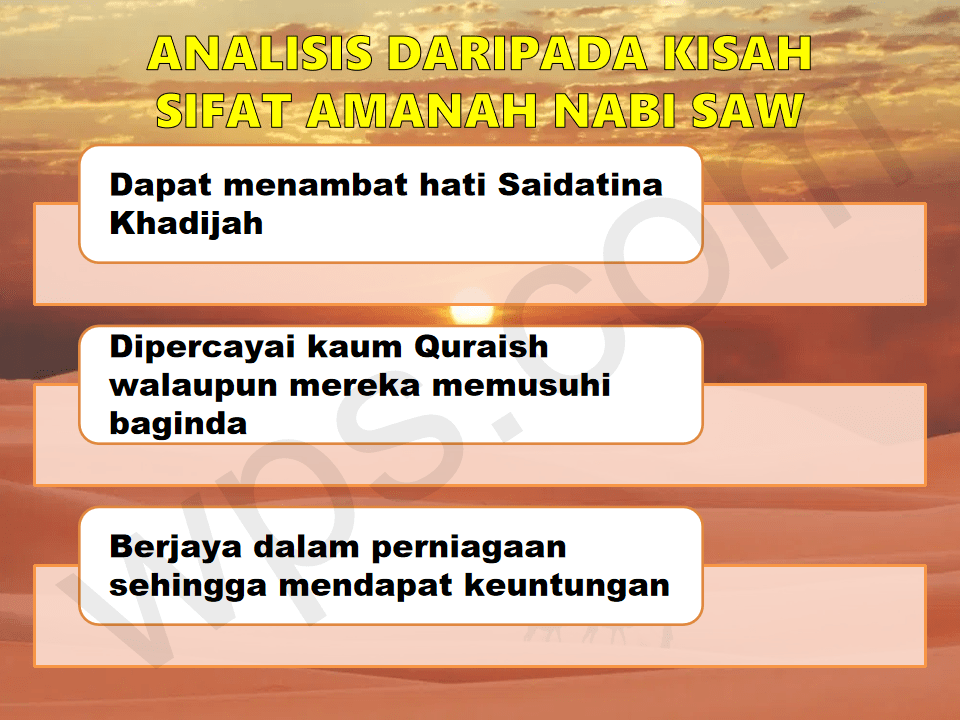 ANALISIS DARIPADA KISAH SIFAT AMANAH NABI SAW

Dapat menambat hati Saidatina Khadijah

Dipercayai kaum Quraish walaupun mereka memusuhi baginda

Berjaya dalam perniagaan sehingga mendapat keuntungan

wps.com